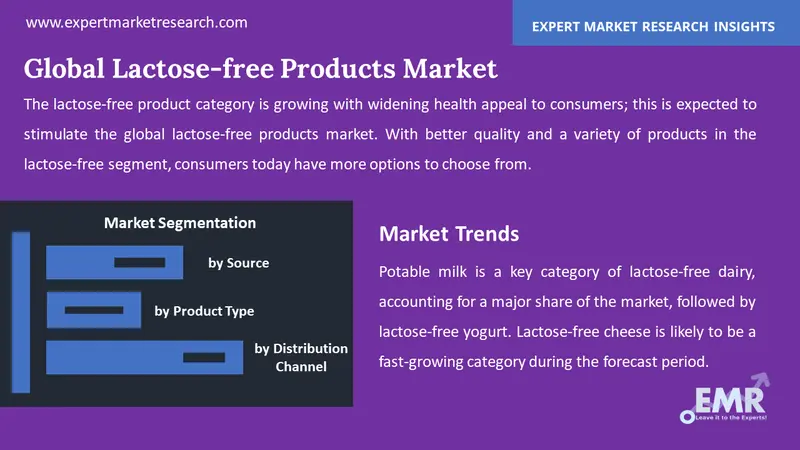 www.expertmarketresearch.com

EXPERT MARKET RESEARCH INSIGHTS

Global Lactose-free Products Market

The lactose-free product category is growing with widening health appeal to consumers; this is expected to stimulate the global lactose-free products market. With better quality and a variety of products in the lactose-free segment, consumers today have more options to choose from.

Market Segmentation

by Source

by Product Type

by Distribution Channel

Market Trends

Potable milk is a key category of lactose-free dairy, accounting for a major share of the market, followed by lactose-free yogurt. Lactose-free cheese is likely to be a fast-growing category during the forecast period.

EMR
Leave it to the Experts!